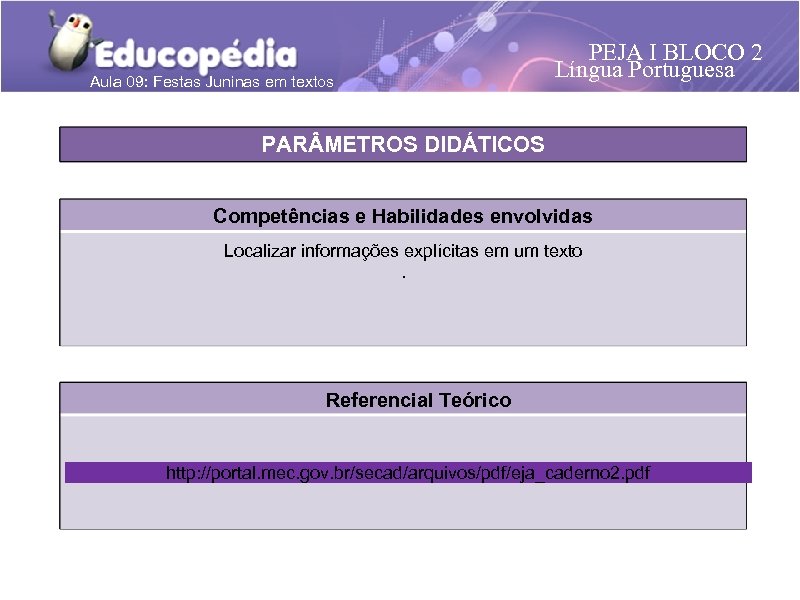 Educopédia
Aula 09: Festas Juninas em textos

PEJA I BLOCO 2
Língua Portuguesa

PARÂMETROS DIDÁTICOS

Competências e Habilidades envolvidas

Localizar informações explícitas em um texto
.

Referencial Teórico

http://portal.mec.gov.br/secad/arquivos/pdf/eja_caderno2.pdf